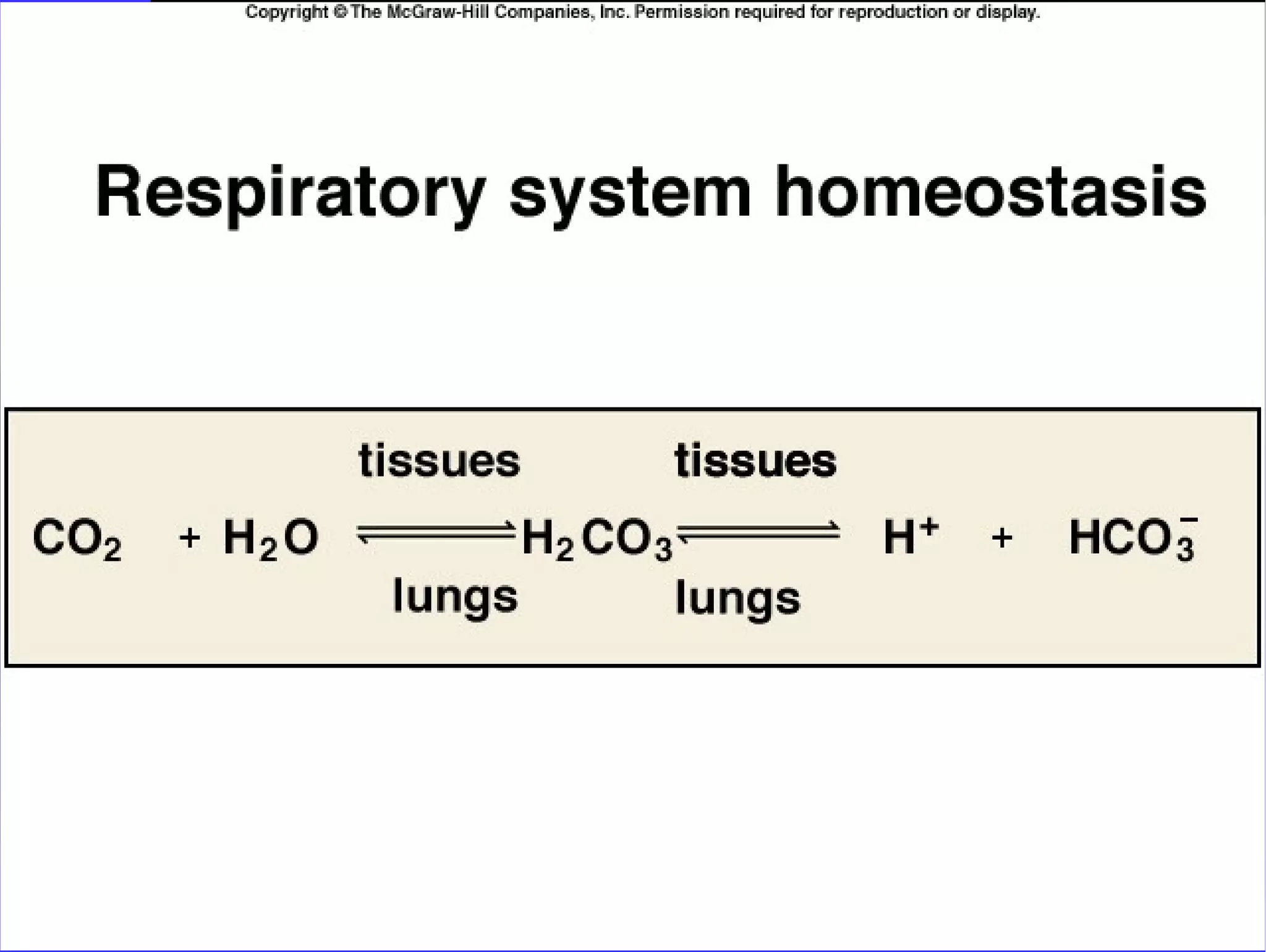 Copyright © The McGraw-Hill Companies, Inc. Permission required for reproduction or display.

Respiratory system homeostasis

$CO_2 + H_2O \underset{\text{lungs}}{\overset{\text{tissues}}{\rightleftharpoons}} H_2CO_3 \underset{\text{lungs}}{\overset{\text{tissues}}{\rightleftharpoons}} H^+ + HCO_3^-$